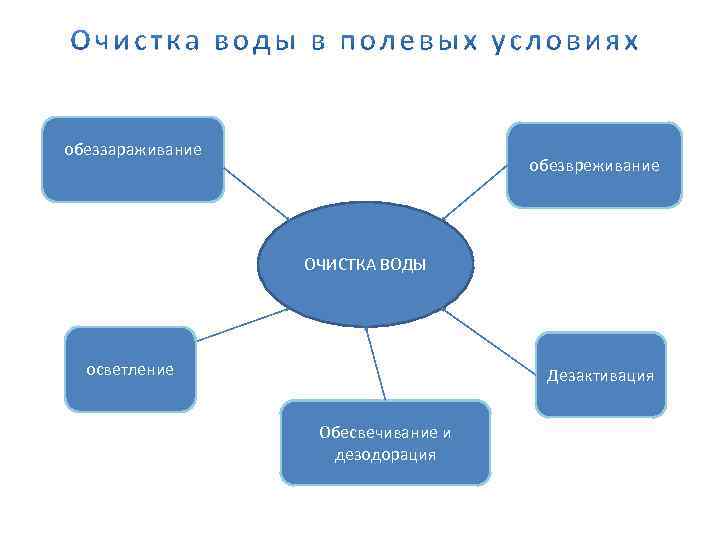 Очистка воды в полевых условиях

обеззараживание

обезвреживание

ОЧИСТКА ВОДЫ

осветление

Дезактивация

Обесвечивание и дезодорация